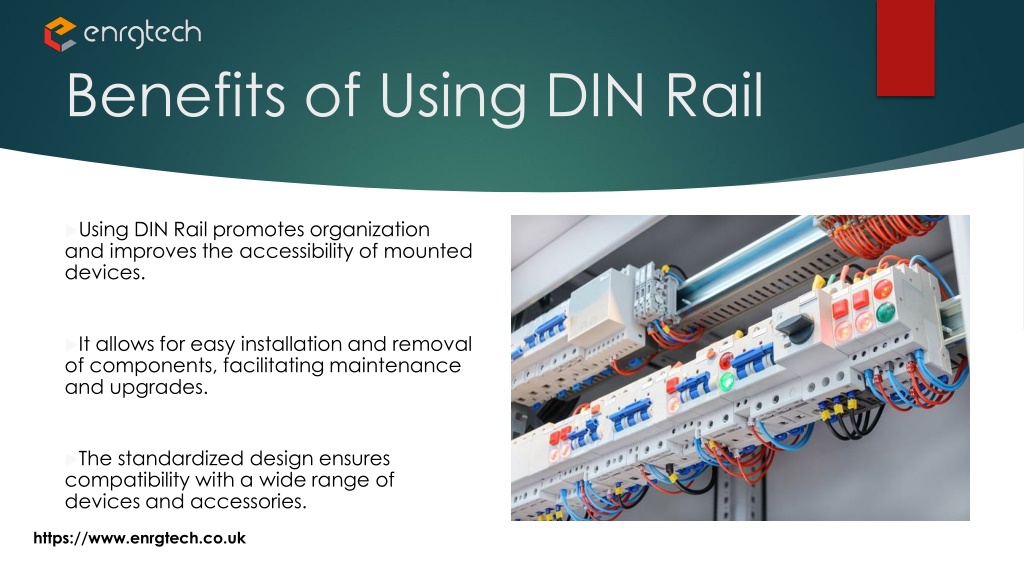 enrgtech

Benefits of Using DIN Rail

Using DIN Rail promotes organization and improves the accessibility of mounted devices.

It allows for easy installation and removal of components, facilitating maintenance and upgrades.

The standardized design ensures compatibility with a wide range of devices and accessories.

https://www.enrgtech.co.uk